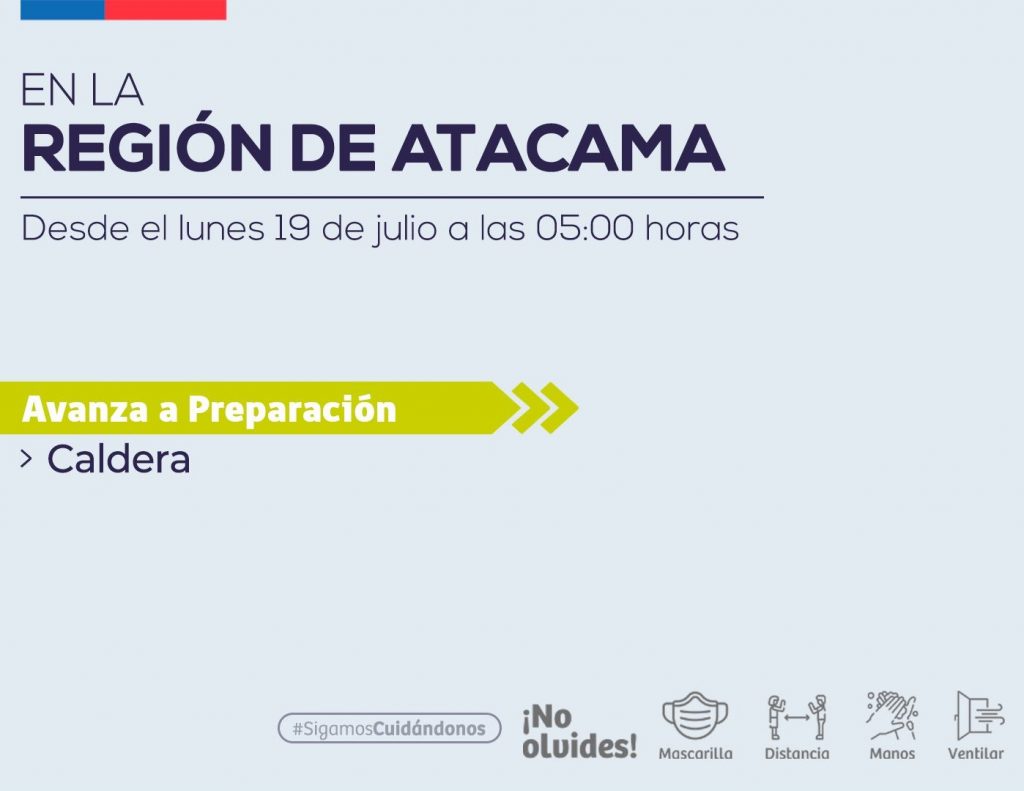 EN LA
REGIÓN DE ATACAMA

Desde el lunes 19 de julio a las 05:00 horas

Avanza a Preparación

> Caldera

#SigamosCuidándonos

¡No olvides!

Mascarilla

Distancia

Manos

Ventilar